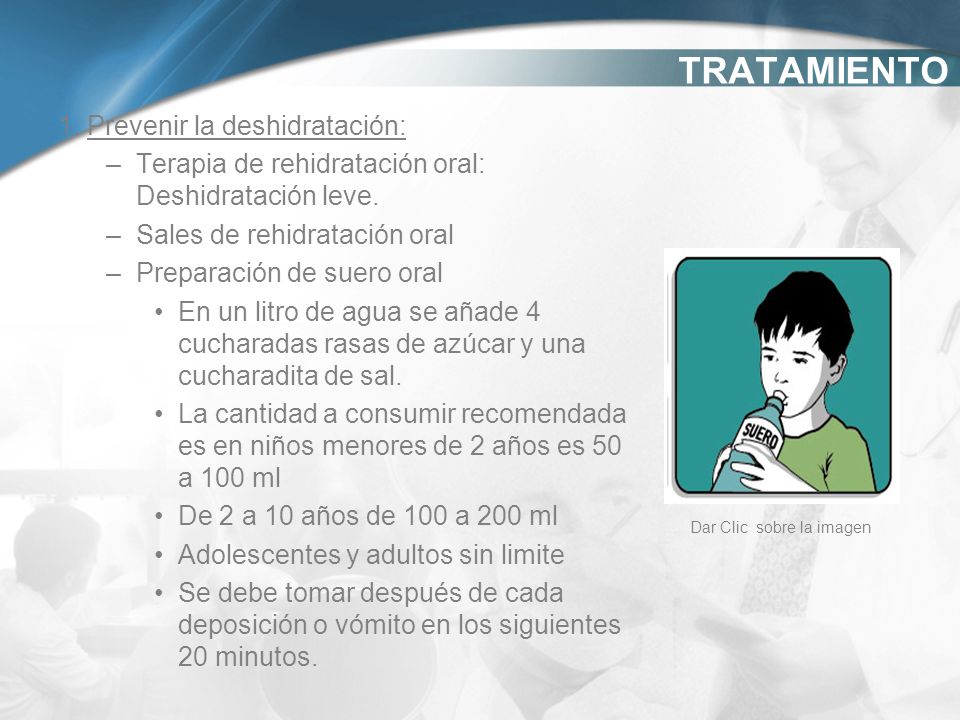 TRATAMIENTO

1. Prevenir la deshidratación:

– Terapia de rehidratación oral: Deshidratación leve.

– Sales de rehidratación oral

– Preparación de suero oral

• En un litro de agua se añade 4 cucharadas rasas de azúcar y una cucharadita de sal.

• La cantidad a consumir recomendada es en niños menores de 2 años es 50 a 100 ml

• De 2 a 10 años de 100 a 200 ml

• Adolescentes y adultos sin limite

• Se debe tomar después de cada deposición o vómito en los siguientes 20 minutos.

SUERO

Dar Clic sobre la imagen